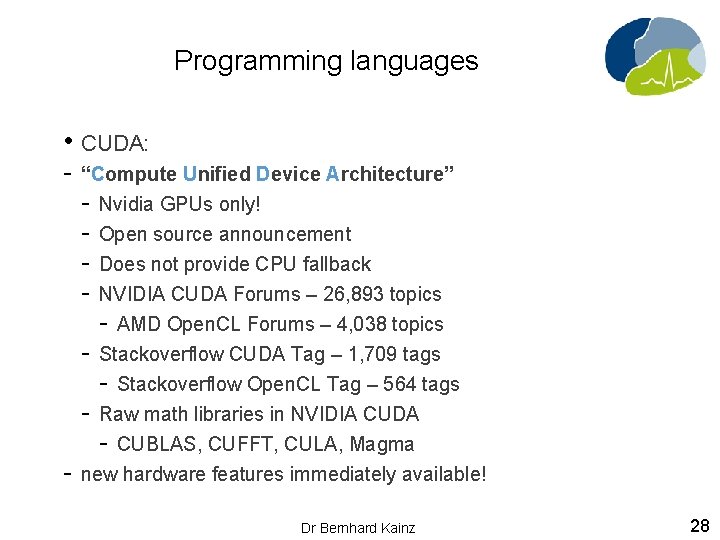 Programming languages

• CUDA:
- "Compute Unified Device Architecture"
  - Nvidia GPUs only!
  - Open source announcement
  - Does not provide CPU fallback
  - NVIDIA CUDA Forums – 26,893 topics
    - AMD OpenCL Forums – 4,038 topics
  - Stackoverflow CUDA Tag – 1,709 tags
    - Stackoverflow OpenCL Tag – 564 tags
  - Raw math libraries in NVIDIA CUDA
    - CUBLAS, CUFFT, CULA, Magma
- new hardware features immediately available!

Dr Bernhard Kainz

28